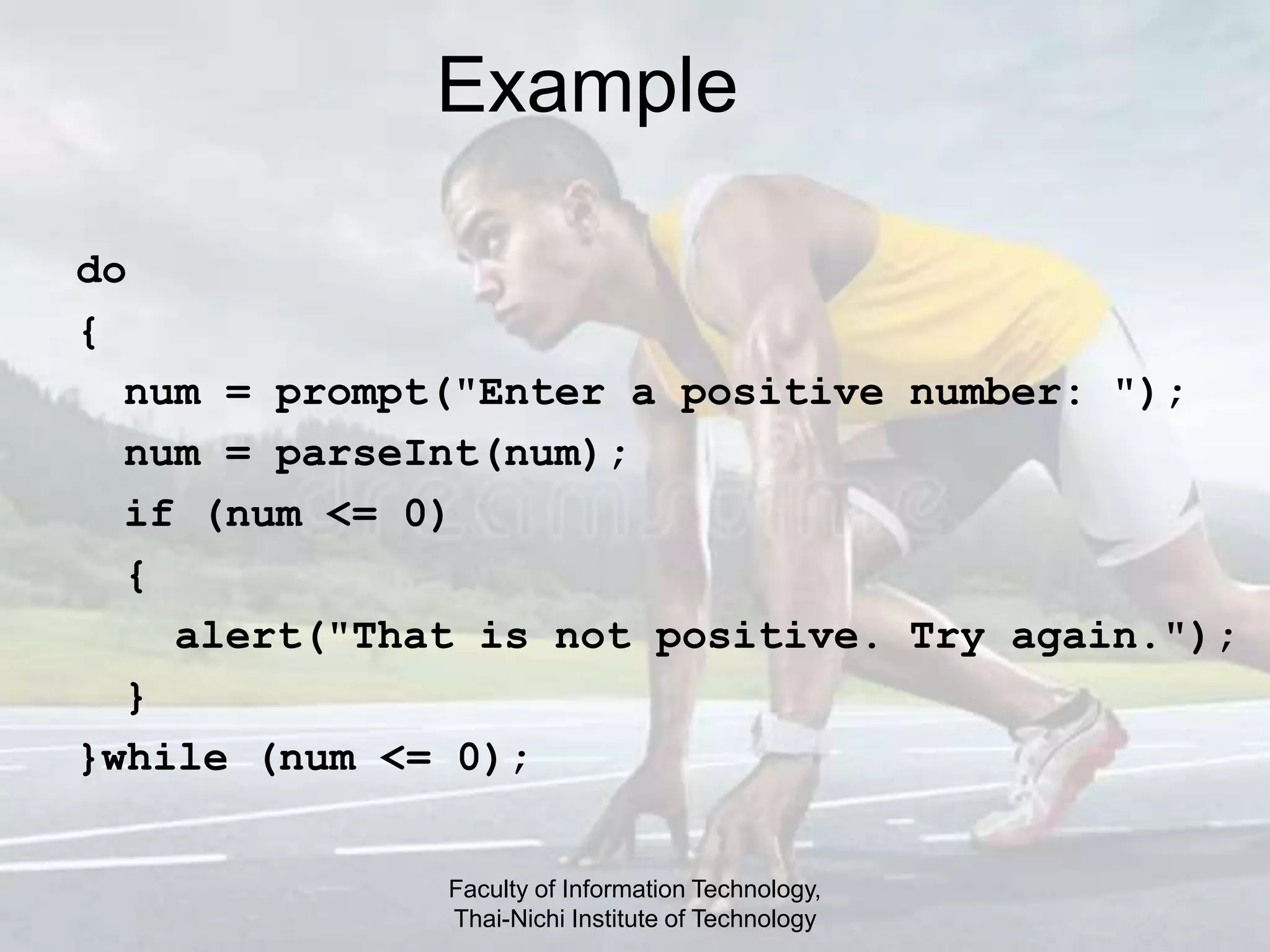 Example

do
{
  num = prompt("Enter a positive number: ");
  num = parseInt(num);
  if (num <= 0)
  {
    alert("That is not positive. Try again.");
  }
}while (num <= 0);

dreamstime

Faculty of Information Technology,
Thai-Nichi Institute of Technology